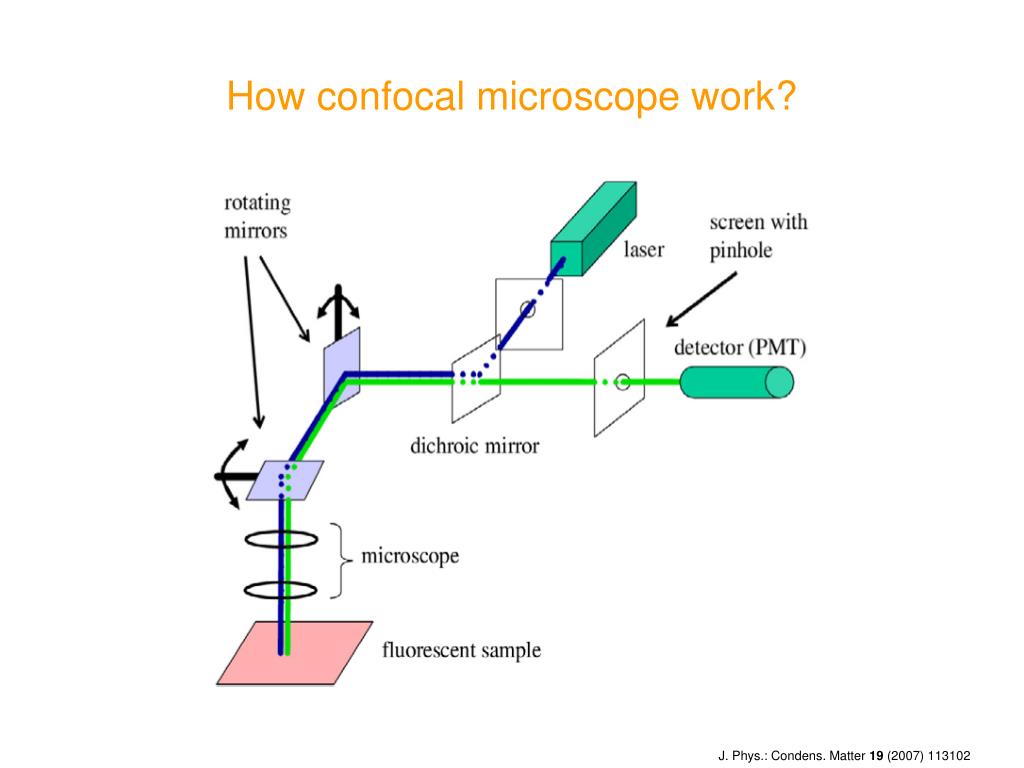 How confocal microscope work?

rotating mirrors

laser

screen with pinhole

detector (PMT)

dichroic mirror

microscope

fluorescent sample

J. Phys.: Condens. Matter 19 (2007) 113102